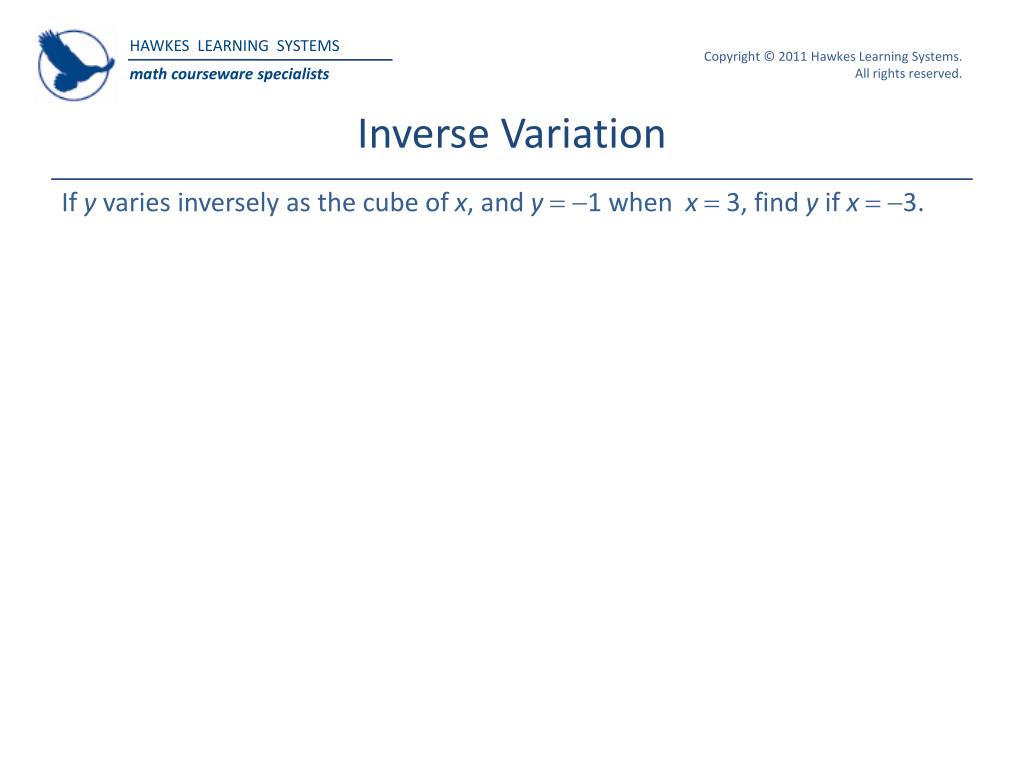 HAWKES LEARNING SYSTEMS
math courseware specialists

Copyright © 2011 Hawkes Learning Systems. All rights reserved.

Inverse Variation

If $y$ varies inversely as the cube of $x$, and $y = -1$ when $x = 3$, find $y$ if $x = -3$.